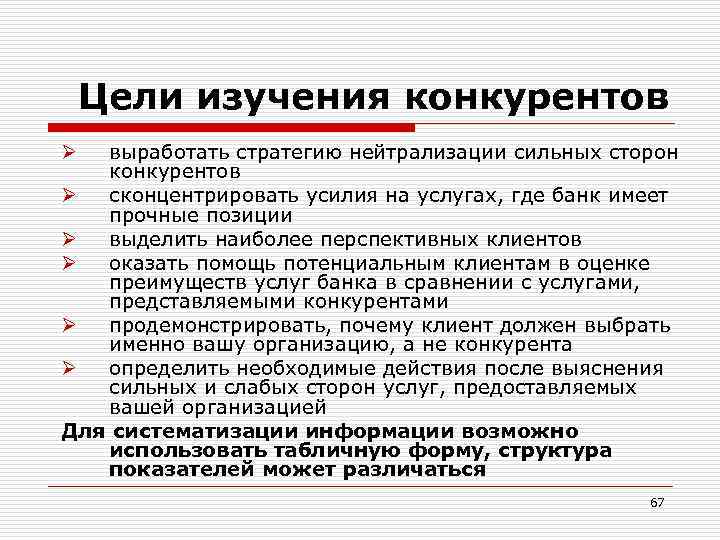 Цели изучения конкурентов

➢ выработать стратегию нейтрализации сильных сторон конкурентов
➢ сконцентрировать усилия на услугах, где банк имеет прочные позиции
➢ выделить наиболее перспективных клиентов
➢ оказать помощь потенциальным клиентам в оценке преимуществ услуг банка в сравнении с услугами, представляемыми конкурентами
➢ продемонстрировать, почему клиент должен выбрать именно вашу организацию, а не конкурента
➢ определить необходимые действия после выяснения сильных и слабых сторон услуг, предоставляемых вашей организацией

Для систематизации информации возможно использовать табличную форму, структура показателей может различаться

67